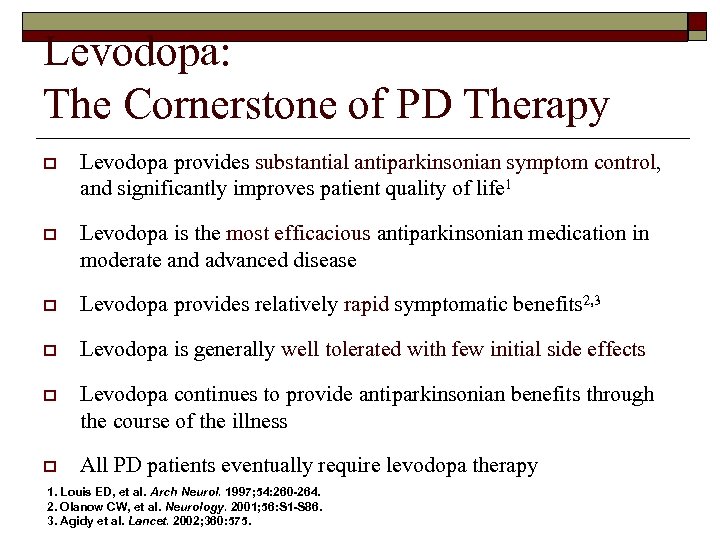 Levodopa:
The Cornerstone of PD Therapy

Levodopa provides substantial antiparkinsonian symptom control, and significantly improves patient quality of life$^1$

Levodopa is the most efficacious antiparkinsonian medication in moderate and advanced disease

Levodopa provides relatively rapid symptomatic benefits$^{2,3}$

Levodopa is generally well tolerated with few initial side effects

Levodopa continues to provide antiparkinsonian benefits through the course of the illness

All PD patients eventually require levodopa therapy

1. Louis ED, et al. Arch Neurol. 1997;54:260-264.
2. Olanow CW, et al. Neurology. 2001;56:S1-S86.
3. Agidy et al. Lancet. 2002;360:575.